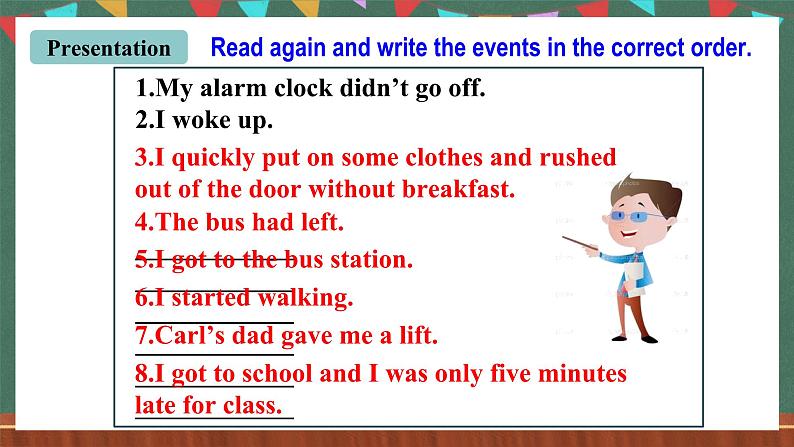 Presentation

Read again and write the events in the correct order.

1.My alarm clock didn't go off.

2.I woke up.

3.I quickly put on some clothes and rushed out of the door without breakfast.

4.The bus had left.

5.I got to the bus station.

6.I started walking.

7.Carl's dad gave me a lift.

8.I got to school and I was only five minutes late for class.